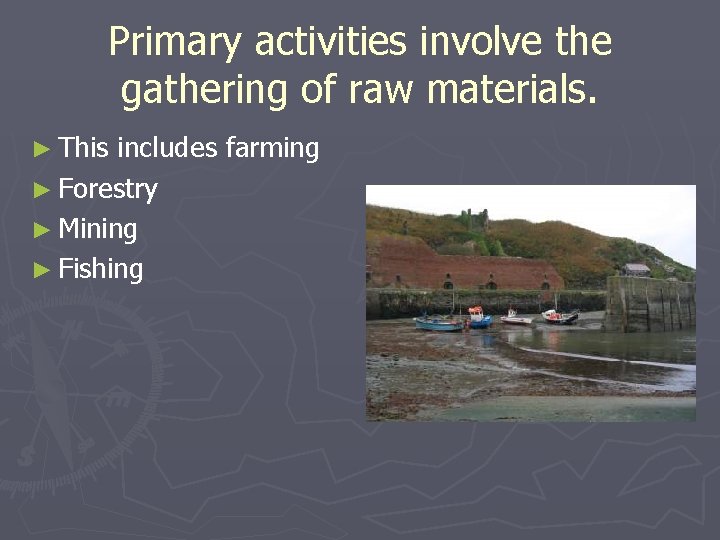 Primary activities involve the gathering of raw materials.

► This includes farming
► Forestry
► Mining
► Fishing